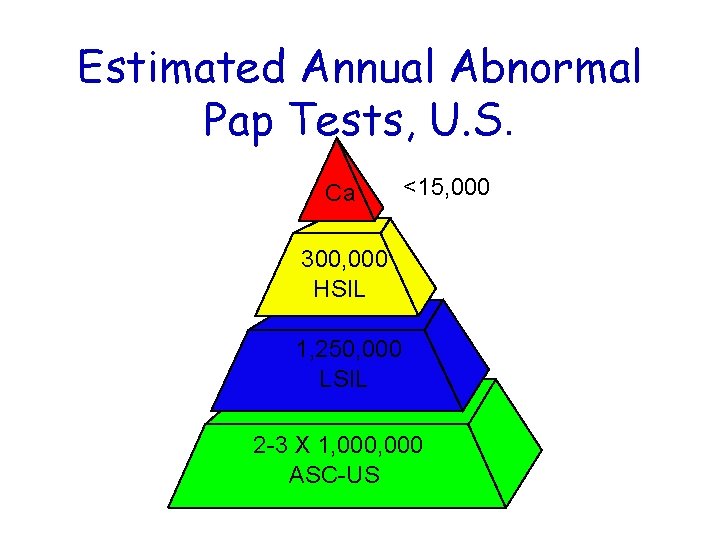 Estimated Annual Abnormal Pap Tests, U.S.

Ca

<15,000

300,000
HSIL

1,250,000
LSIL

2-3 X 1,000,000
ASC-US